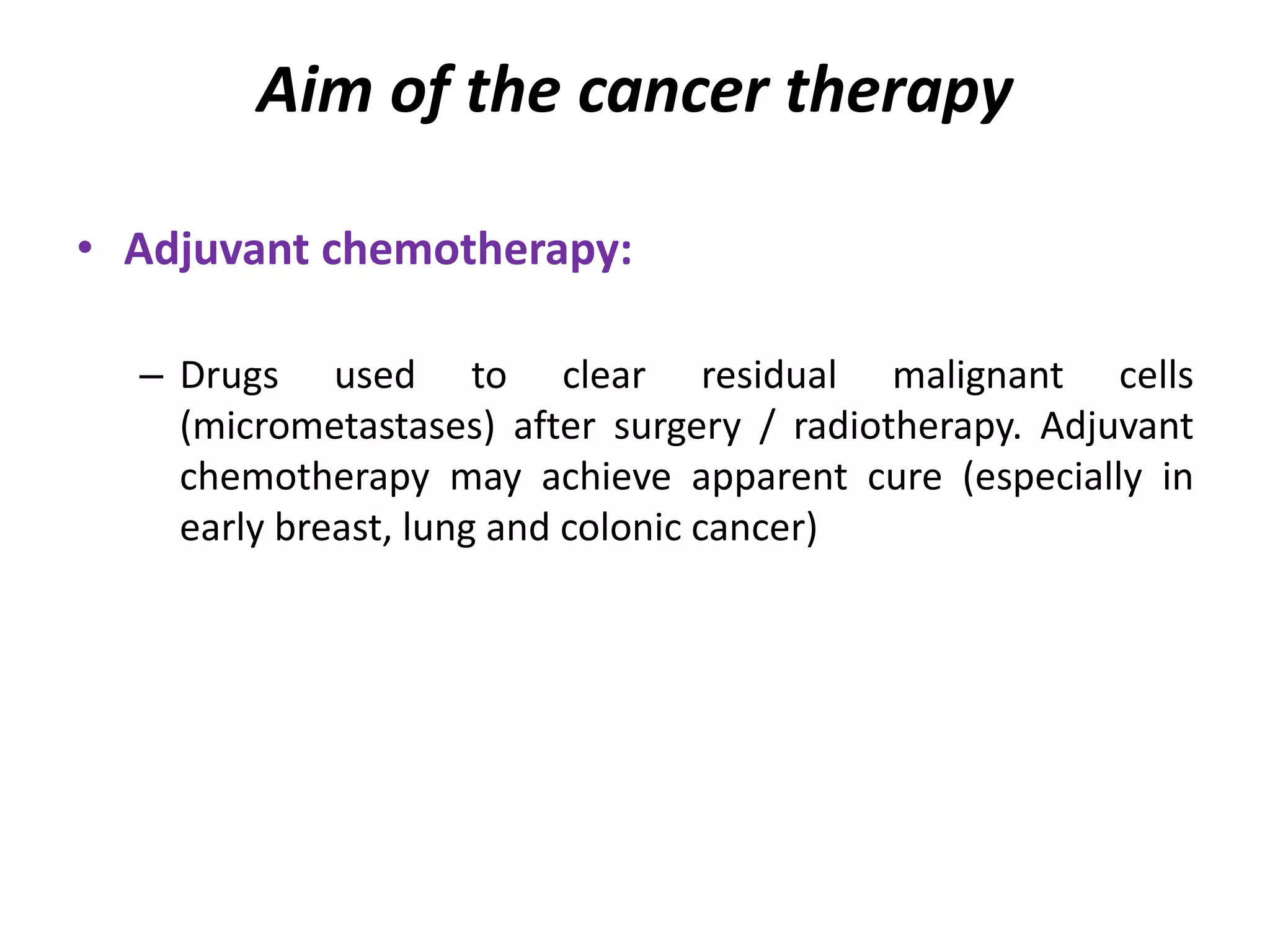 Aim of the cancer therapy

• Adjuvant chemotherapy:

– Drugs used to clear residual malignant cells (micrometastases) after surgery / radiotherapy. Adjuvant chemotherapy may achieve apparent cure (especially in early breast, lung and colonic cancer)